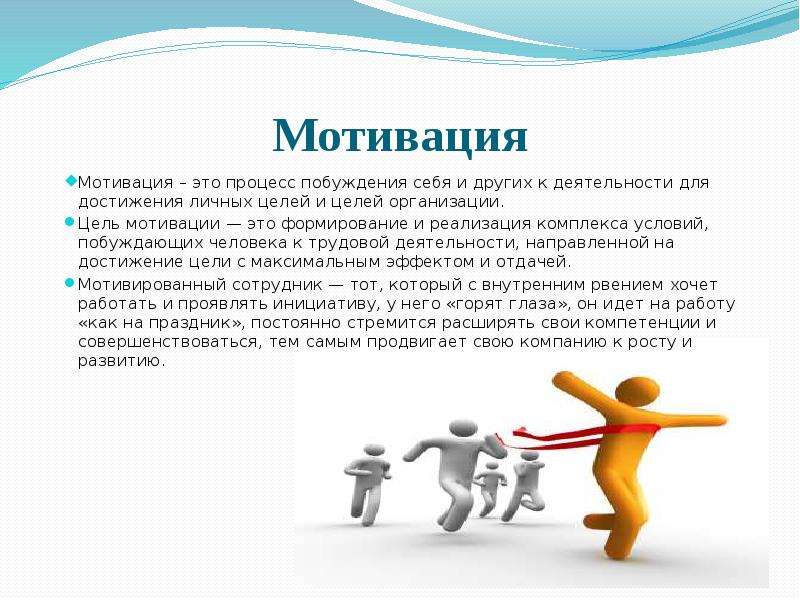 Мотивация

Мотивация – это процесс побуждения себя и других к деятельности для достижения личных целей и целей организации.

Цель мотивации — это формирование и реализация комплекса условий, побуждающих человека к трудовой деятельности, направленной на достижение цели с максимальным эффектом и отдачей.

Мотивированный сотрудник — тот, который с внутренним рвением хочет работать и проявлять инициативу, у него «горят глаза», он идет на работу «как на праздник», постоянно стремится расширять свои компетенции и совершенствоваться, тем самым продвигает свою компанию к росту и развитию.